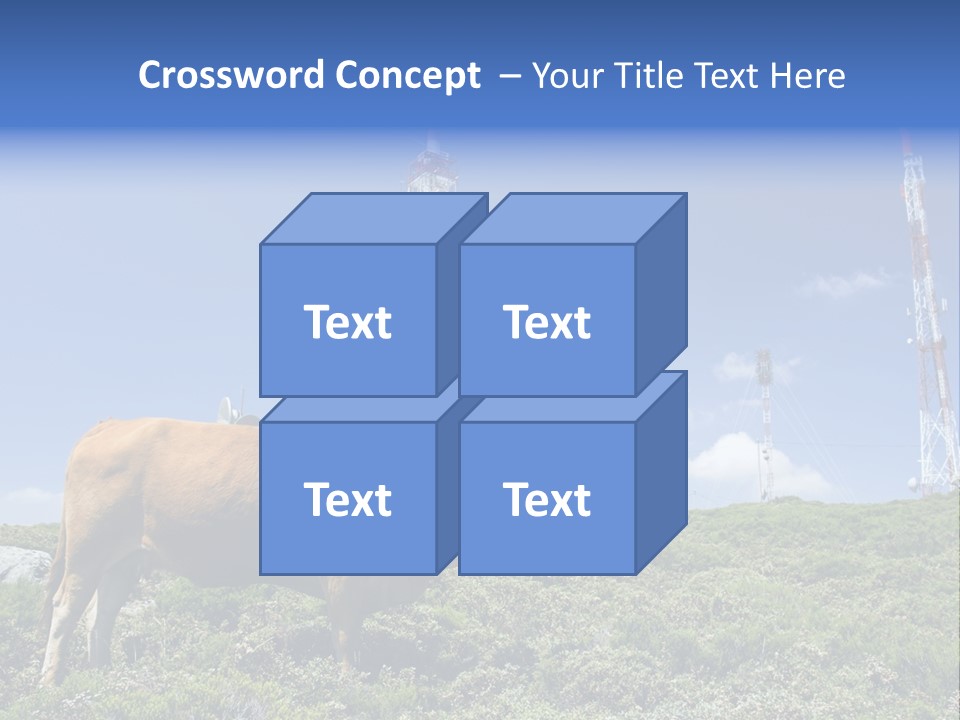 Crossword Concept – Your Title Text Here

Text

Text

Text

Text